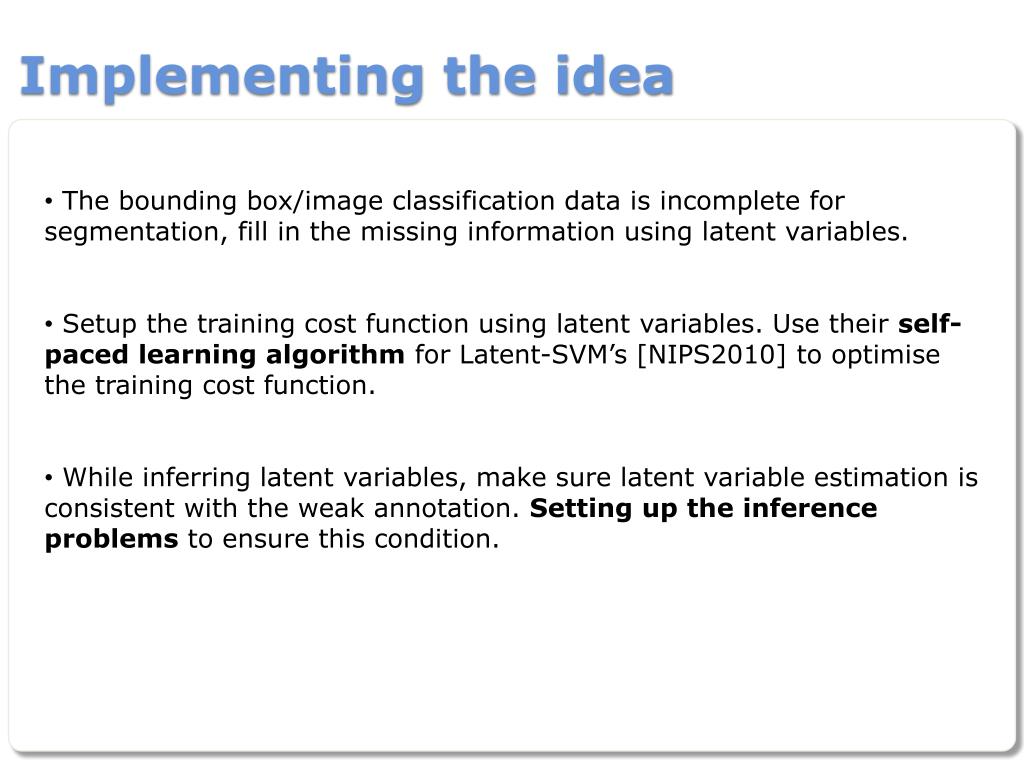 Implementing the idea

• The bounding box/image classification data is incomplete for segmentation, fill in the missing information using latent variables.

• Setup the training cost function using latent variables. Use their self-paced learning algorithm for Latent-SVM's [NIPS2010] to optimise the training cost function.

• While inferring latent variables, make sure latent variable estimation is consistent with the weak annotation. Setting up the inference problems to ensure this condition.